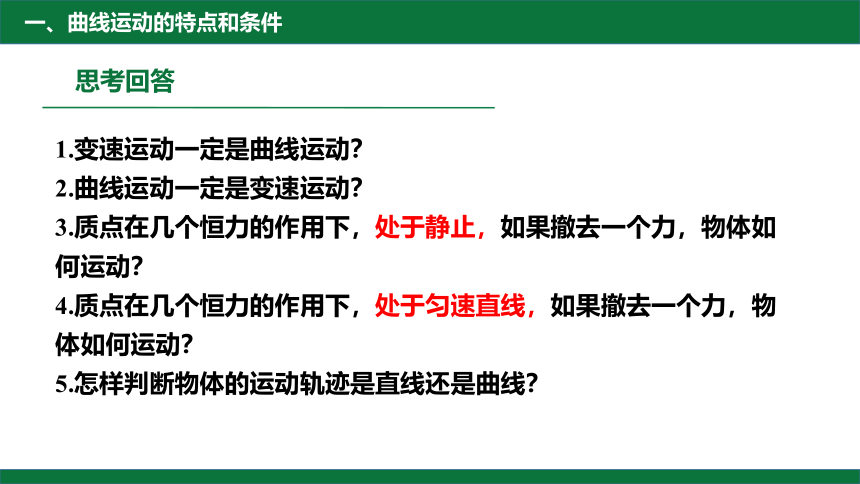 一、曲线运动的特点和条件

思考回答

1.变速运动一定是曲线运动？
2.曲线运动一定是变速运动？
3.质点在几个恒力的作用下，处于静止，如果撤去一个力，物体如何运动？
4.质点在几个恒力的作用下，处于匀速直线，如果撤去一个力，物体如何运动？
5.怎样判断物体的运动轨迹是直线还是曲线？